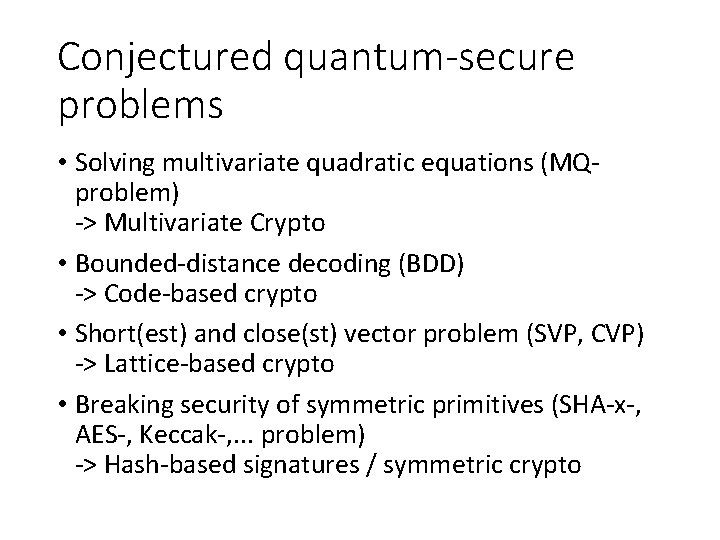 Conjectured quantum-secure problems

• Solving multivariate quadratic equations (MQ-problem)
-> Multivariate Crypto

• Bounded-distance decoding (BDD)
-> Code-based crypto

• Short(est) and close(st) vector problem (SVP, CVP)
-> Lattice-based crypto

• Breaking security of symmetric primitives (SHA-x-, AES-, Keccak-,... problem)
-> Hash-based signatures / symmetric crypto